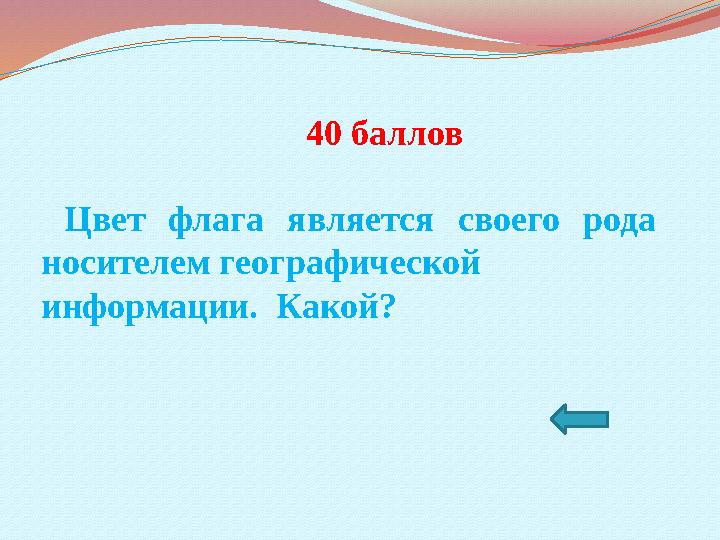 40 баллов

Цвет флага является своего рода носителем географической информации. Какой?